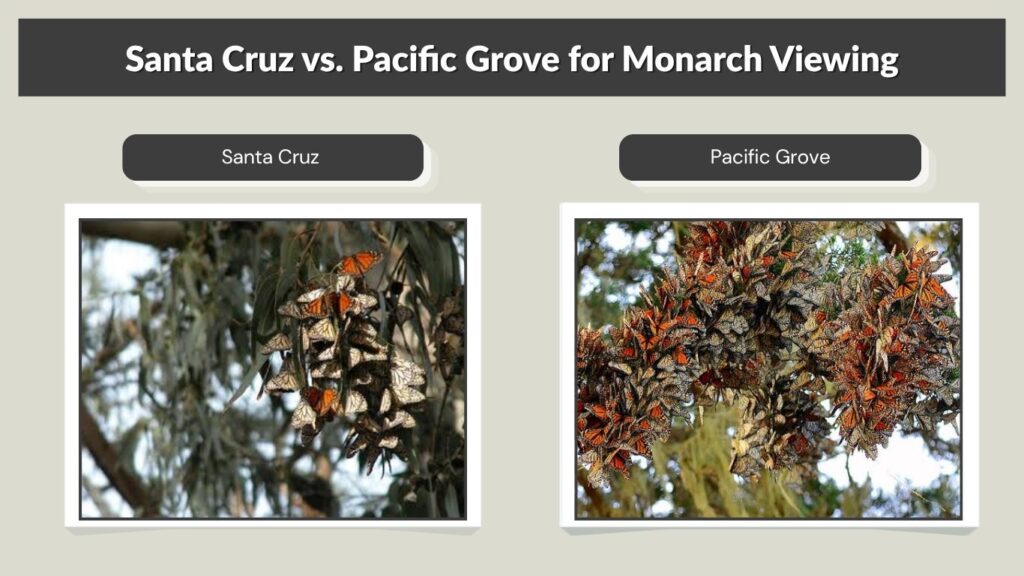 Santa Cruz vs. Pacific Grove for Monarch Viewing

Santa Cruz

Pacific Grove